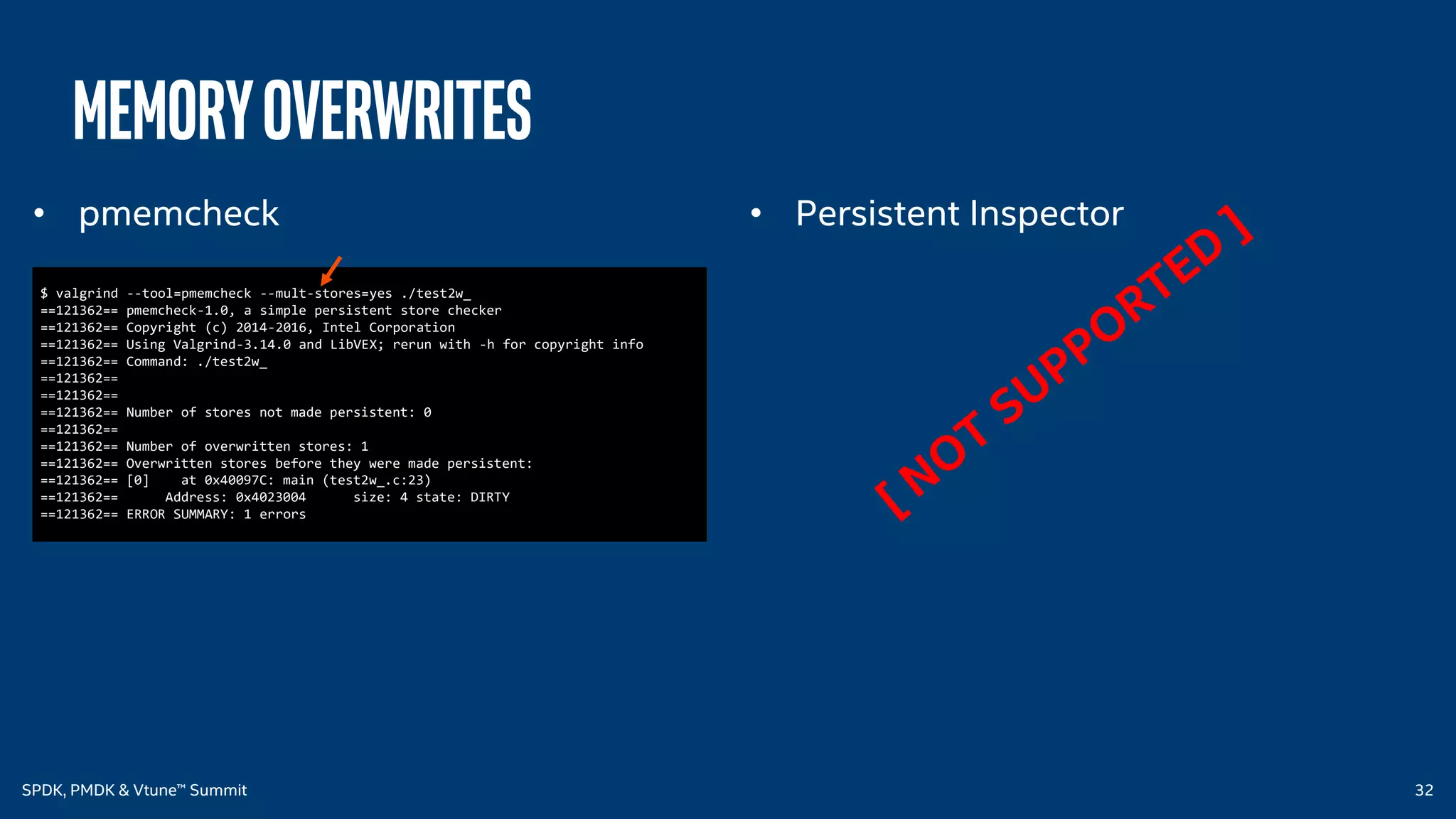 MEMORY OVERWRITES

• pmemcheck

$ valgrind --tool=pmemcheck --mult-stores=yes ./test2w_
==121362== pmemcheck-1.0, a simple persistent store checker
==121362== Copyright (c) 2014-2016, Intel Corporation
==121362== Using Valgrind-3.14.0 and LibVEX; rerun with -h for copyright info
==121362== Command: ./test2w_
==121362==
==121362==
==121362== Number of stores not made persistent: 0
==121362==
==121362== Number of overwritten stores: 1
==121362== Overwritten stores before they were made persistent:
==121362== [0]    at 0x40097C: main (test2w_.c:23)
==121362==       Address: 0x4023004      size: 4 state: DIRTY
==121362== ERROR SUMMARY: 1 errors

• Persistent Inspector

[ NOT SUPPORTED ]

SPDK, PMDK & Vtune™ Summit

32